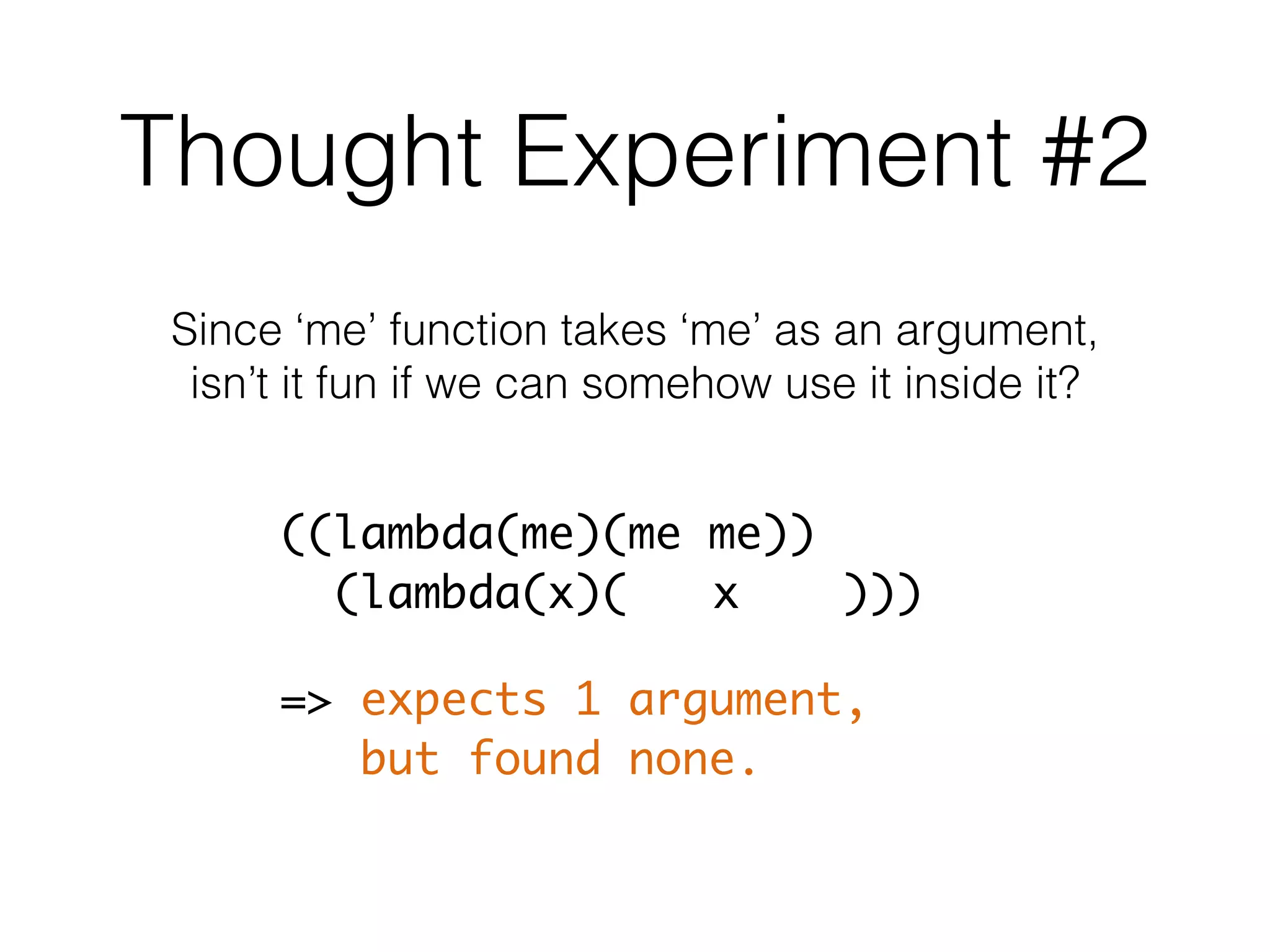 Thought Experiment #2

Since ‘me’ function takes ‘me’ as an argument, isn’t it fun if we can somehow use it inside it?

((lambda(me)(me me))
  (lambda(x)(   x   )))

=> expects 1 argument,
   but found none.